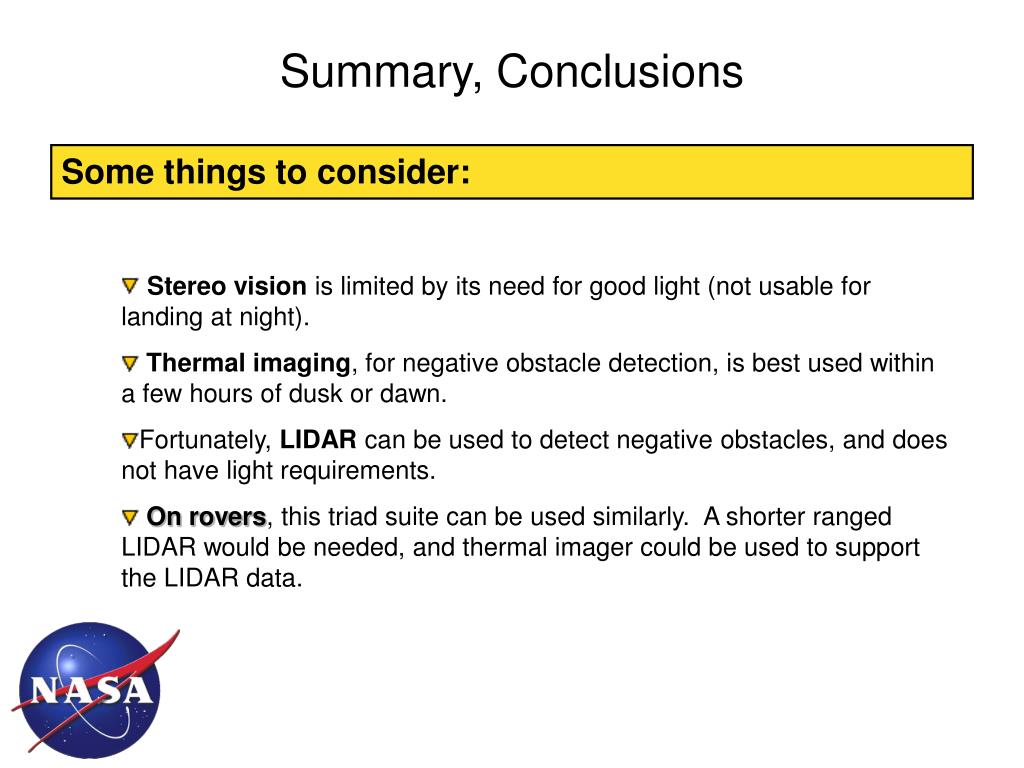 Summary, Conclusions

Some things to consider:

Stereo vision is limited by its need for good light (not usable for landing at night).

Thermal imaging, for negative obstacle detection, is best used within a few hours of dusk or dawn.

Fortunately, LIDAR can be used to detect negative obstacles, and does not have light requirements.

On rovers, this triad suite can be used similarly. A shorter ranged LIDAR would be needed, and thermal imager could be used to support the LIDAR data.

NASA